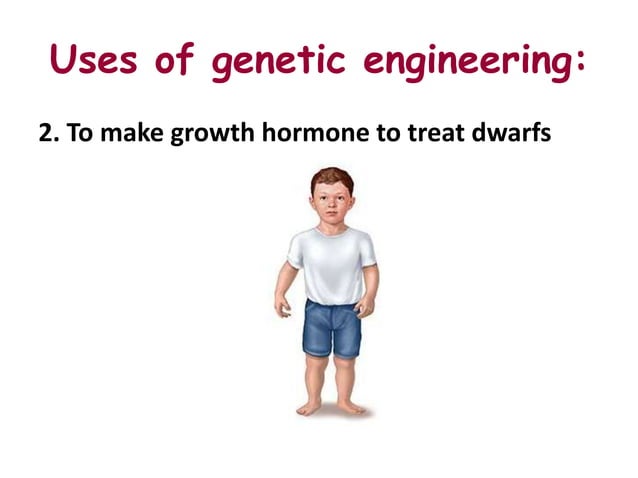 Uses of genetic engineering:

2. To make growth hormone to treat dwarfs